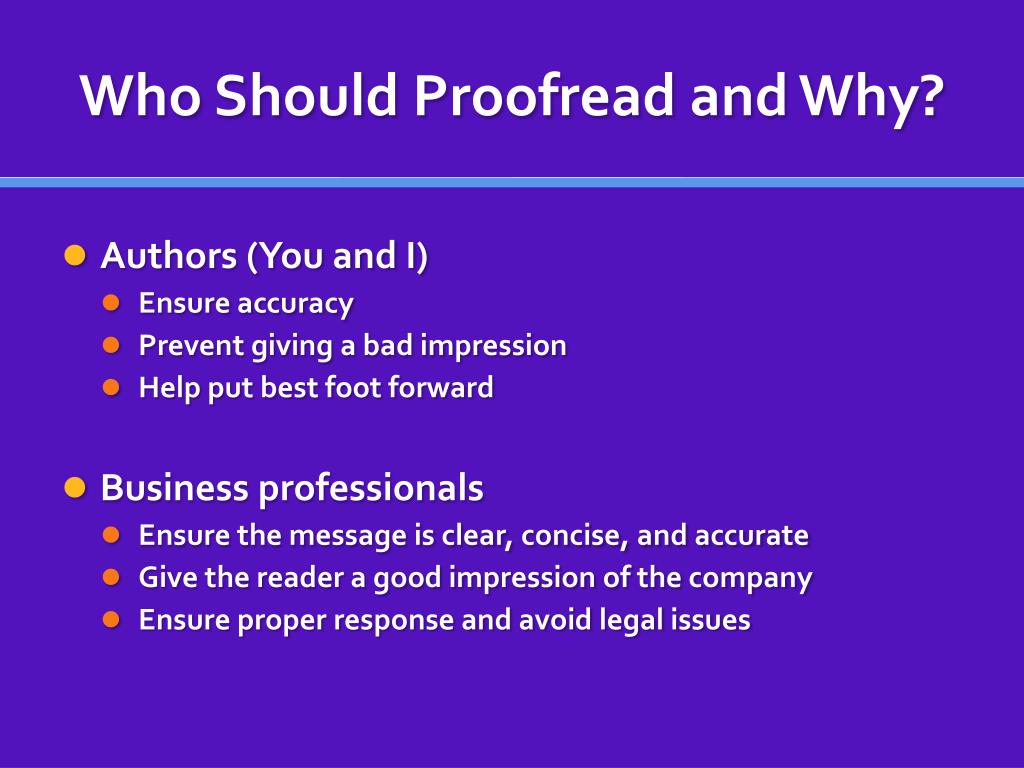 Who Should Proofread and Why?

- Authors (You and I)
  - Ensure accuracy
  - Prevent giving a bad impression
  - Help put best foot forward

- Business professionals
  - Ensure the message is clear, concise, and accurate
  - Give the reader a good impression of the company
  - Ensure proper response and avoid legal issues